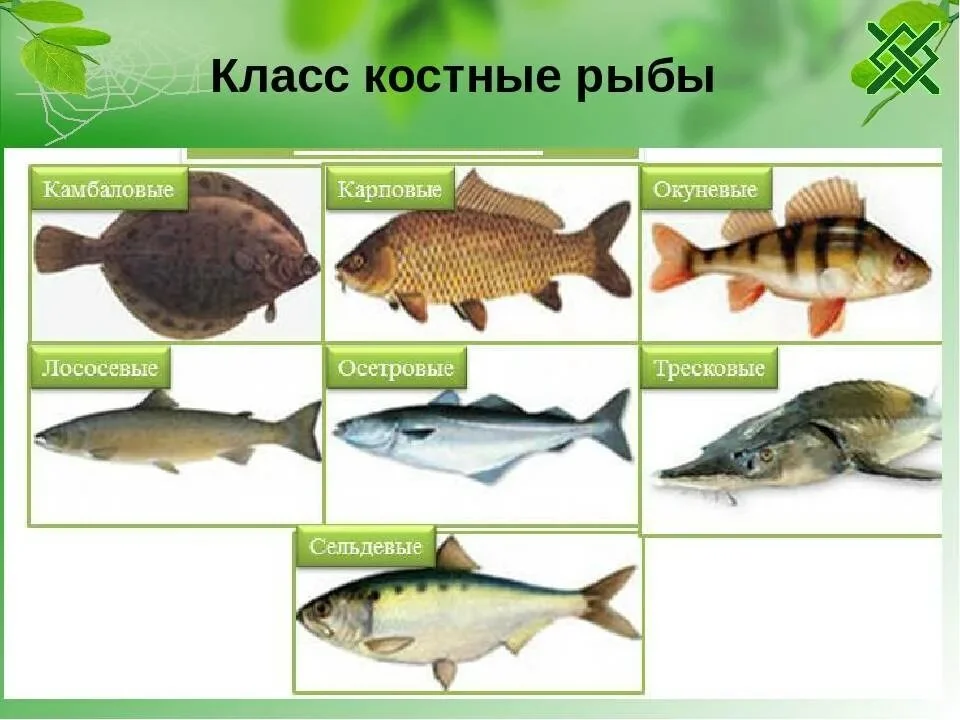 Класс костные рыбы

Камбаловые

Карповые

Окуневые

Лососевые

Осетровые

Тресковые

Сельдевые